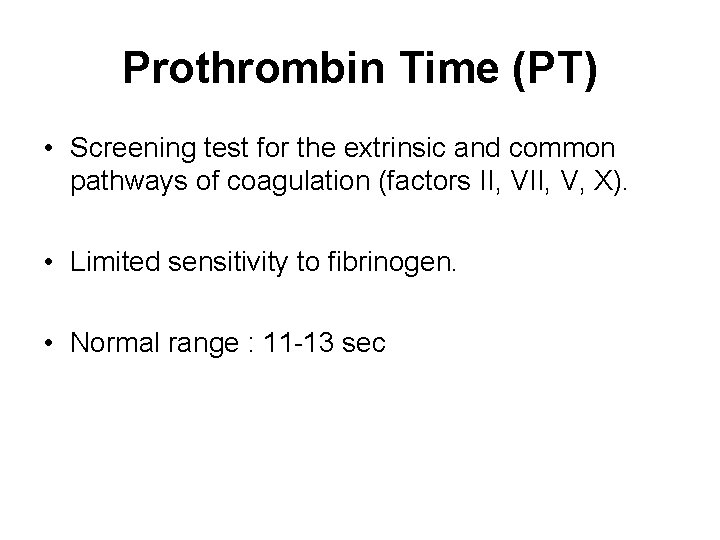 Prothrombin Time (PT)

• Screening test for the extrinsic and common pathways of coagulation (factors II, VII, V, X).

• Limited sensitivity to fibrinogen.

• Normal range : 11-13 sec